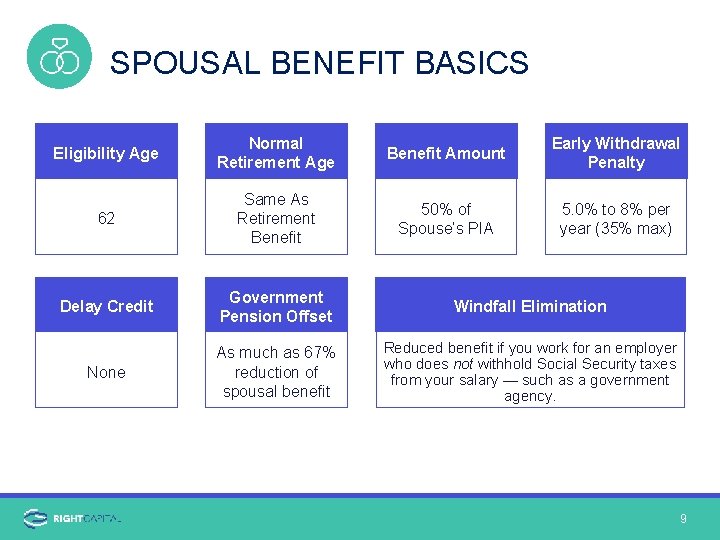 SPOUSAL BENEFIT BASICS

Eligibility Age

62

Normal Retirement Age

Same As Retirement Benefit

Benefit Amount

50% of Spouse's PIA

Early Withdrawal Penalty

5.0% to 8% per year (35% max)

Delay Credit

None

Government Pension Offset

As much as 67% reduction of spousal benefit

Windfall Elimination

Reduced benefit if you work for an employer who does not withhold Social Security taxes from your salary — such as a government agency.

RIGHTCAPITAL

9